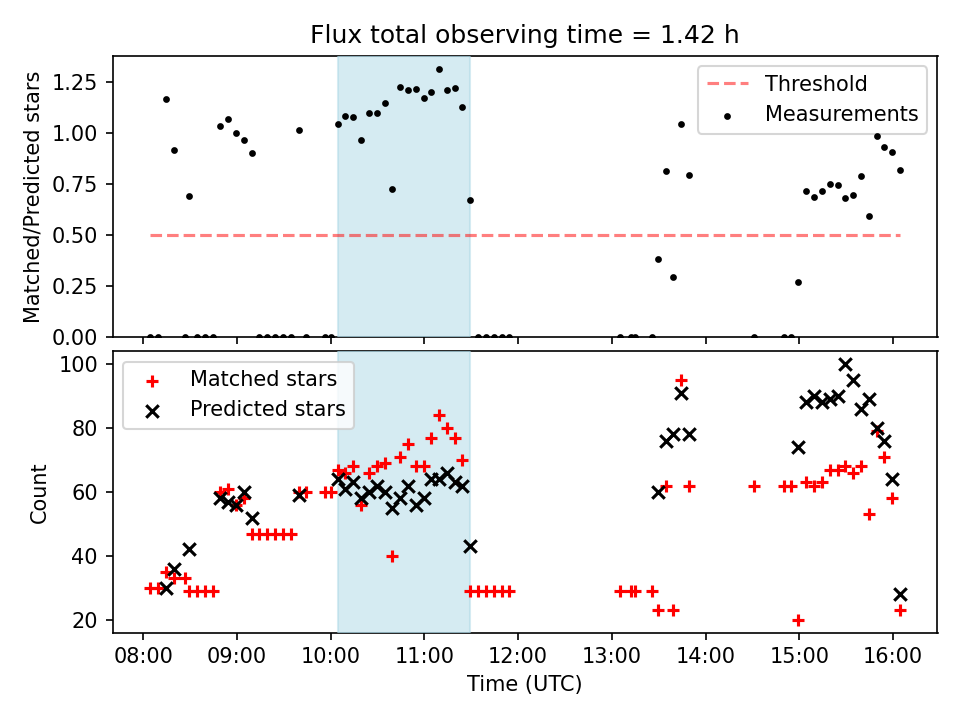 Flux total observing time = 1.42 h

Matched/Predicted stars

1.25
1.00
0.75
0.50
0.25
0.00

Threshold
Measurements

Count

100
80
60
40
20

Matched stars
Predicted stars

08:00
09:00
10:00
11:00
12:00
13:00
14:00
15:00
16:00

Time (UTC)